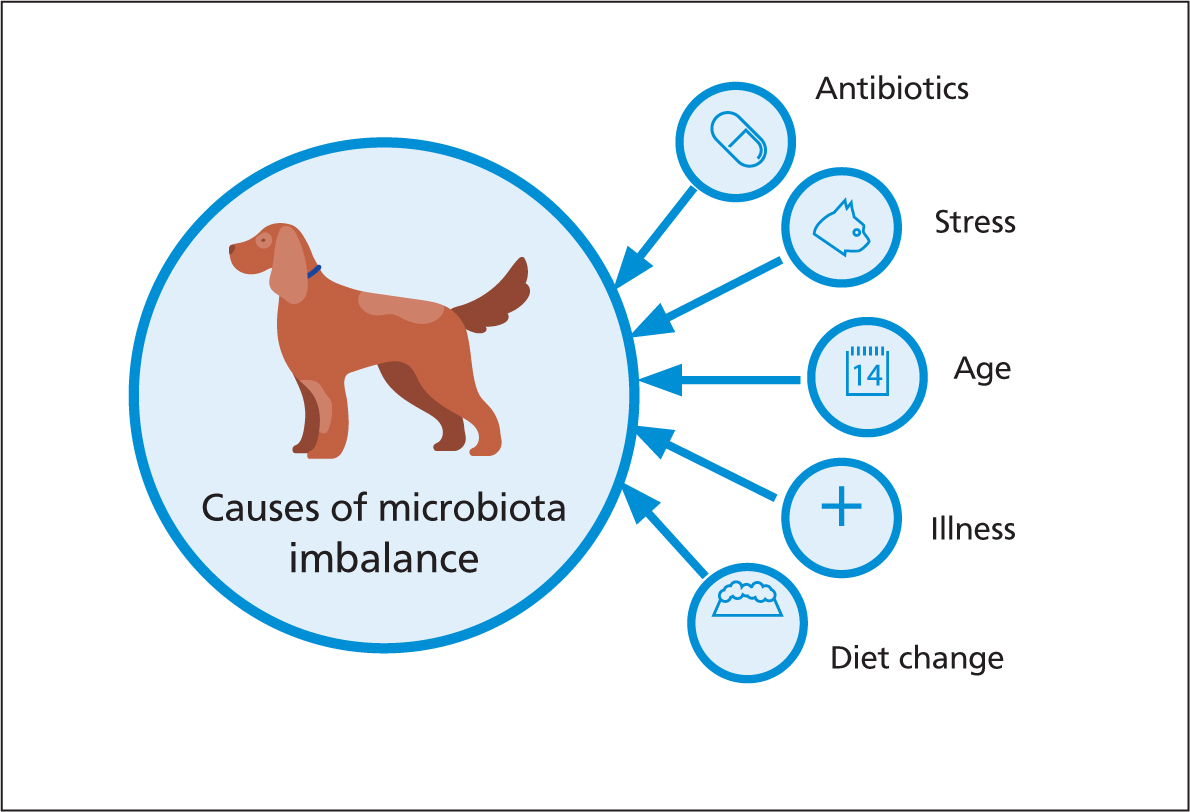 Causes of microbiota imbalance

Antibiotics

Stress

14

Age

Illness

Diet change